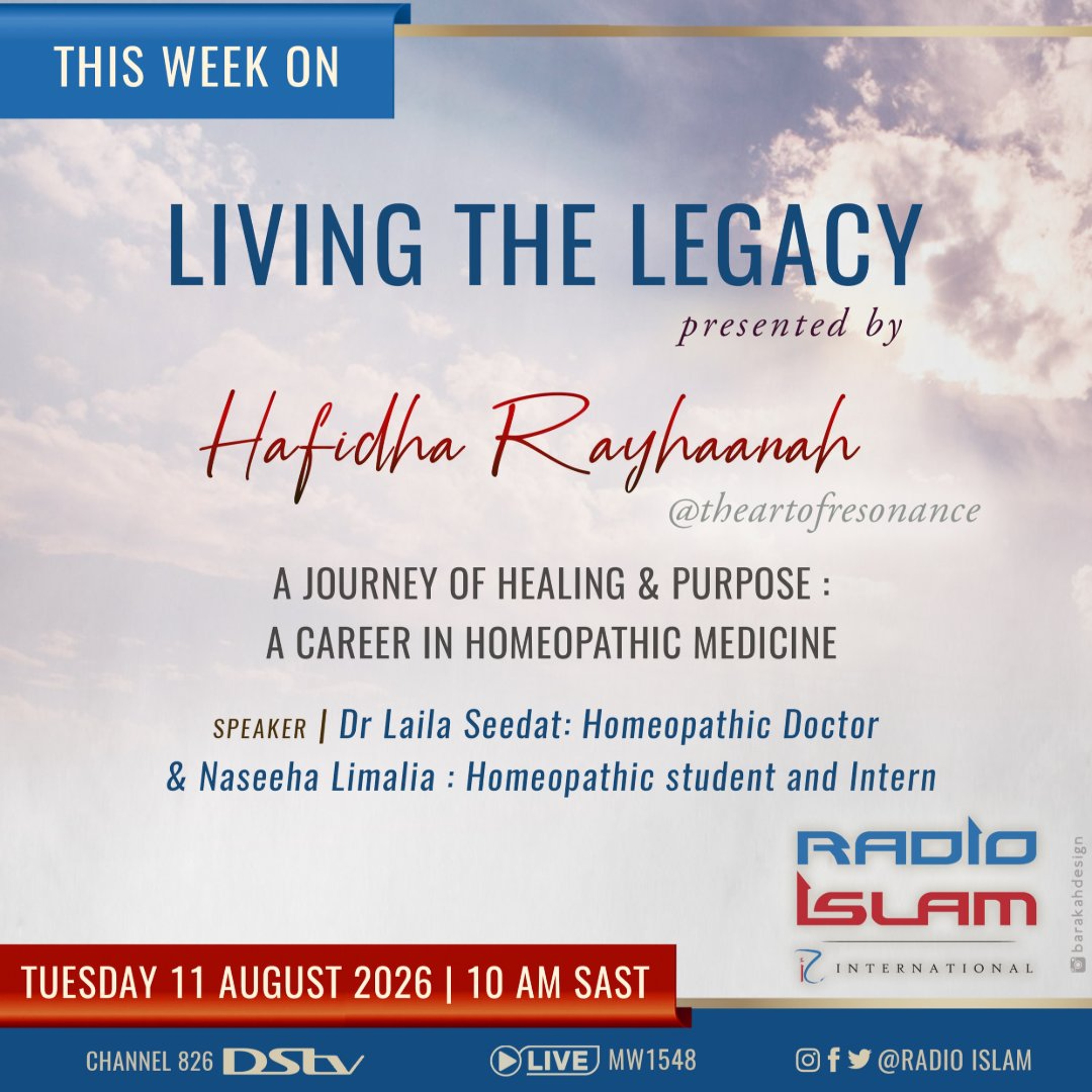 THIS WEEK ON

LIVING THE LEGACY

presented by

Hafidha Rayhaanah

@theartofresonance

A JOURNEY OF HEALING & PURPOSE :
A CAREER IN HOMEOPATHIC MEDICINE

SPEAKER | Dr Laila Seedat: Homeopathic Doctor & Naseeha Limalia : Homeopathic student and Intern

RADIO ISLAM

INTERNATIONAL

barakahdesign

TUESDAY 11 AUGUST 2026 | 10 AM SAST

CHANNEL 826 DStv

LIVE MW1548

@RADIO ISLAM